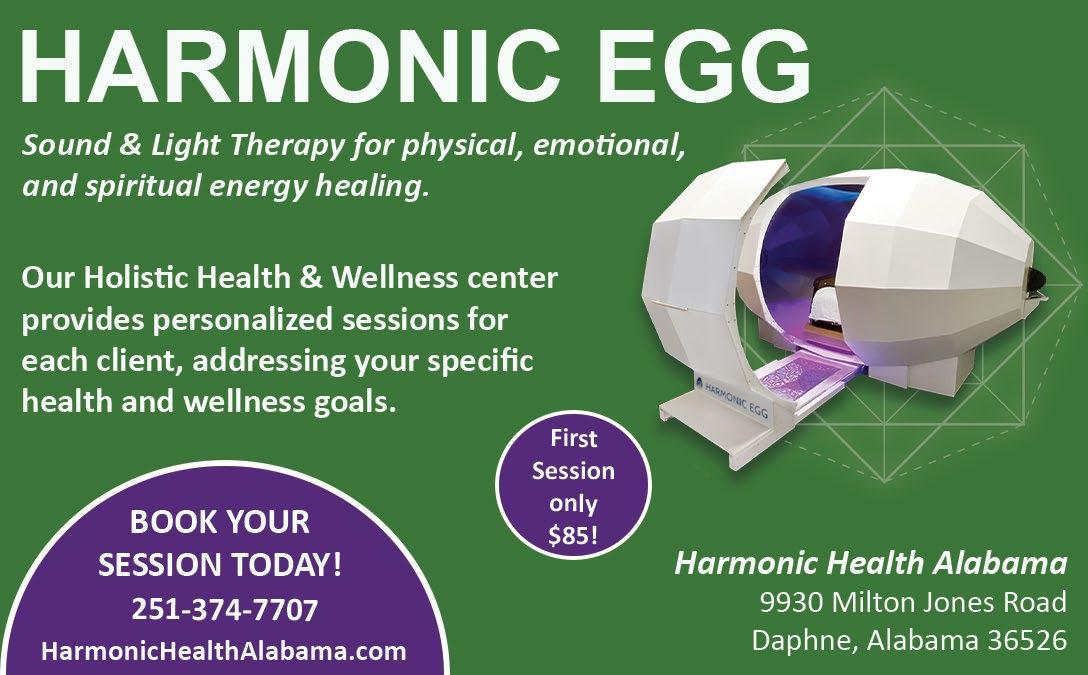 HARMONIC EGG

Sound & Light Therapy for physical, emotional, and spiritual energy healing.

Our Holistic Health & Wellness center provides personalized sessions for each client, addressing your specific health and wellness goals.

HARMONIC EGG

First Session only $85!

BOOK YOUR SESSION TODAY!
251-374-7707
HarmonicHealthAlabama.com

Harmonic Health Alabama
9930 Milton Jones Road
Daphne, Alabama 36526